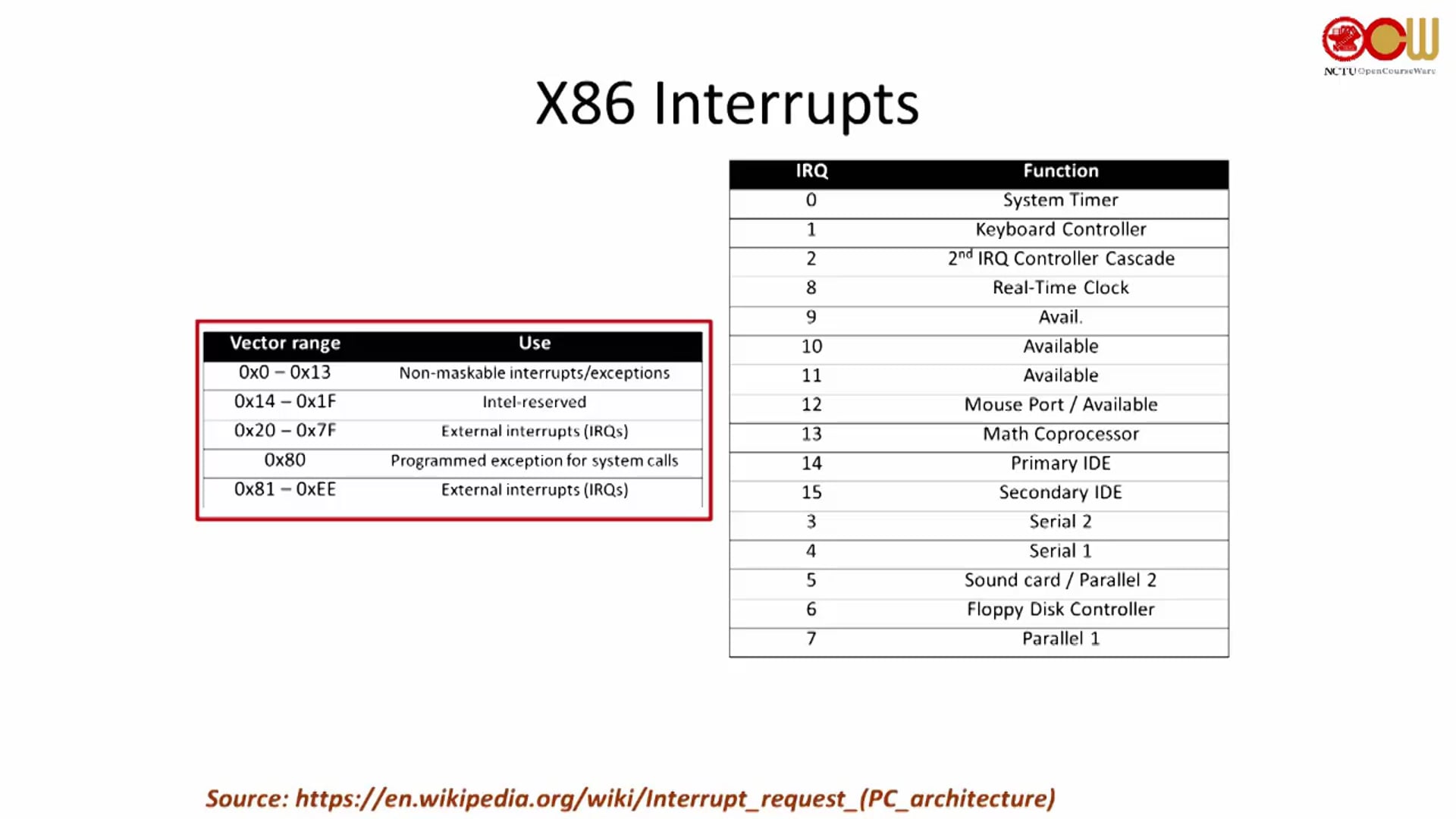 OCW NCTU OpenCourseWare

X86 Interrupts

| Vector range | Use |
|---|---|
| 0x0 – 0x13 | Non-maskable interrupts/exceptions |
| 0x14 – 0x1F | Intel-reserved |
| 0x20 – 0x7F | External interrupts (IRQs) |
| 0x80 | Programmed exception for system calls |
| 0x81 – 0xEE | External interrupts (IRQs) |

| IRQ | Function |
|---|---|
| 0 | System Timer |
| 1 | Keyboard Controller |
| 2 | 2$^{nd}$ IRQ Controller Cascade |
| 8 | Real-Time Clock |
| 9 | Avail. |
| 10 | Available |
| 11 | Available |
| 12 | Mouse Port / Available |
| 13 | Math Coprocessor |
| 14 | Primary IDE |
| 15 | Secondary IDE |
| 3 | Serial 2 |
| 4 | Serial 1 |
| 5 | Sound card / Parallel 2 |
| 6 | Floppy Disk Controller |
| 7 | Parallel 1 |

Source: https://en.wikipedia.org/wiki/Interrupt_request_(PC_architecture)